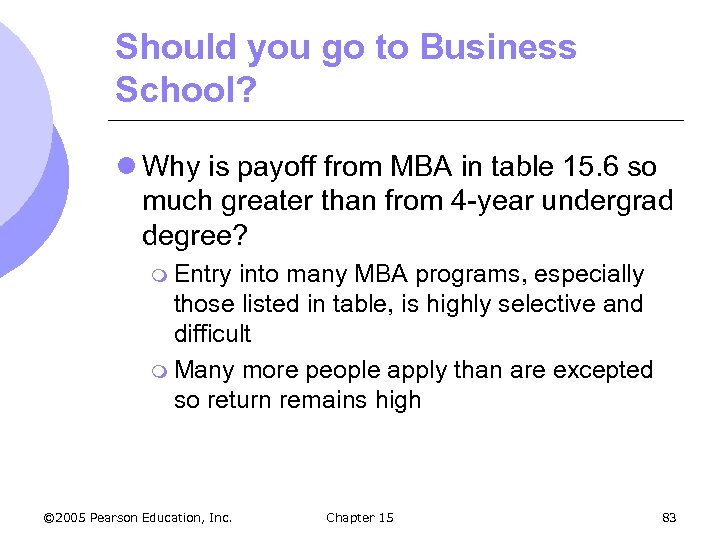 Should you go to Business School?

Why is payoff from MBA in table 15.6 so much greater than from 4-year undergrad degree?

Entry into many MBA programs, especially those listed in table, is highly selective and difficult

Many more people apply than are excepted so return remains high

©2005 Pearson Education, Inc.

Chapter 15

83